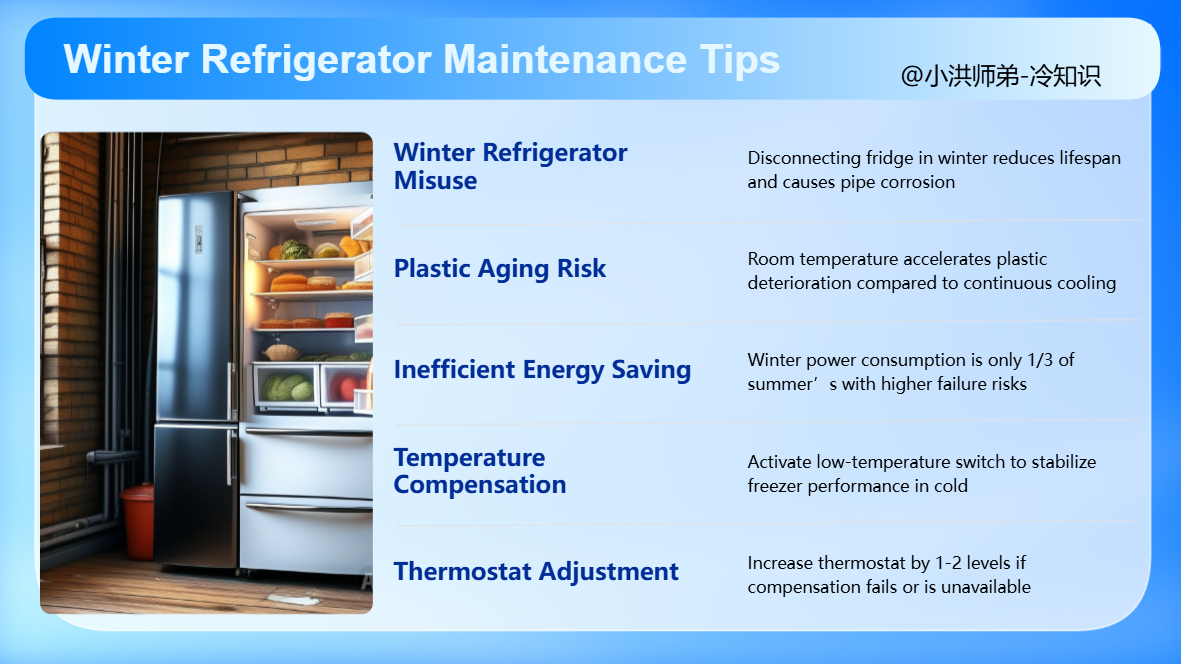 Winter Refrigerator Maintenance Tips

@小洪师弟-冷知识

Winter Refrigerator Misuse

Disconnecting fridge in winter reduces lifespan and causes pipe corrosion

Plastic Aging Risk

Room temperature accelerates plastic deterioration compared to continuous cooling

Inefficient Energy Saving

Winter power consumption is only 1/3 of summer’s with higher failure risks

Temperature Compensation

Activate low-temperature switch to stabilize freezer performance in cold

Thermostat Adjustment

Increase thermostat by 1-2 levels if compensation fails or is unavailable